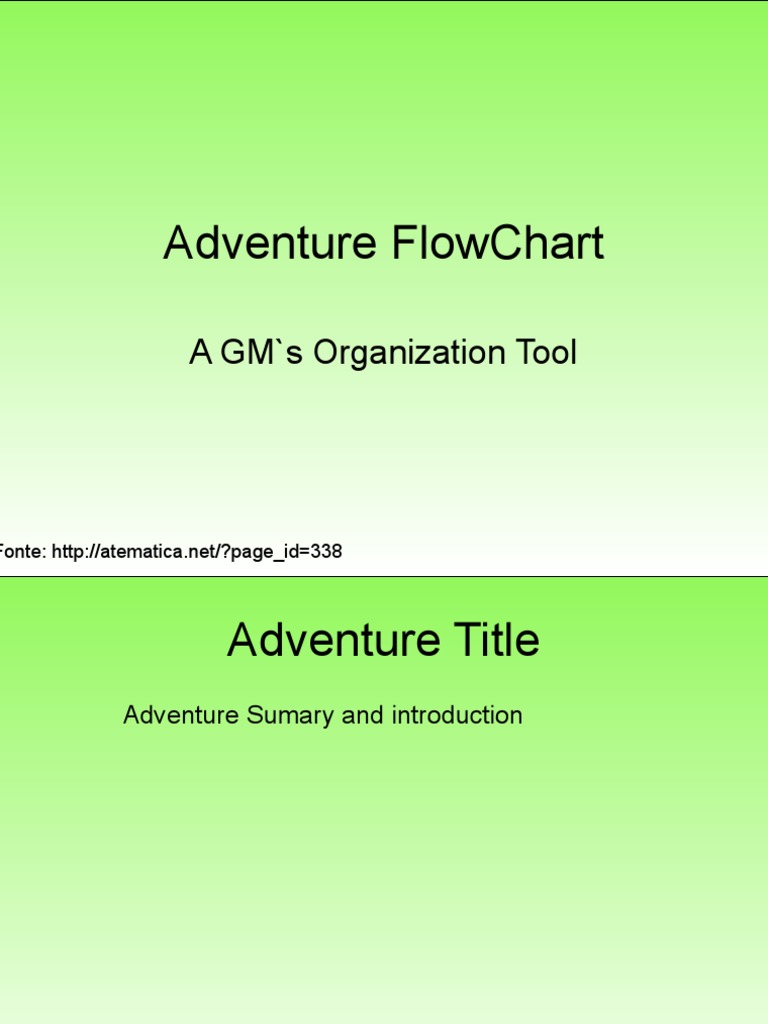 Adventure FlowChart

A GM`s Organization Tool

Fonte: http://atematica.net/?page_id=338

Adventure Title

Adventure Sumary and introduction